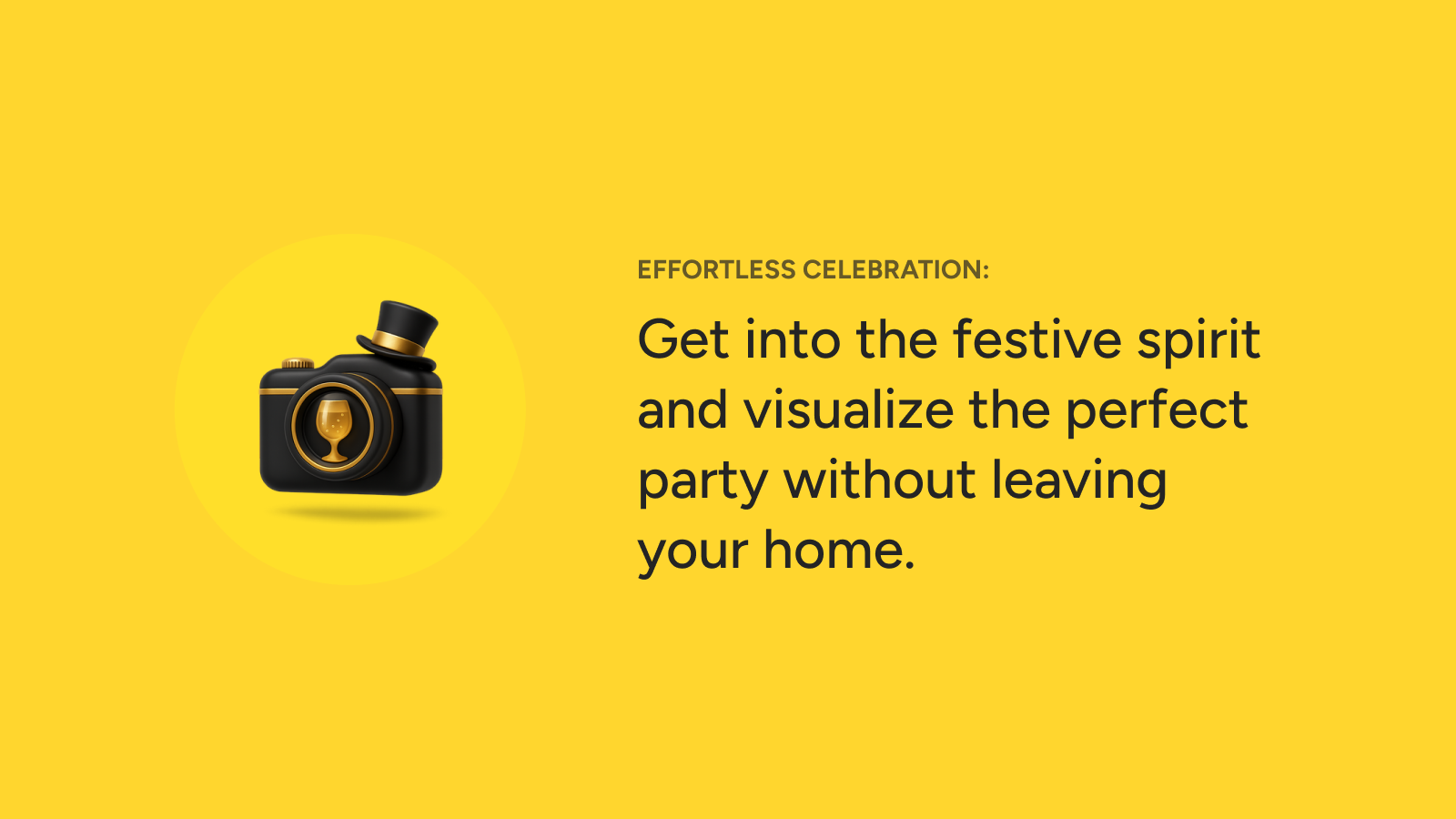 EFFORTLESS CELEBRATION:

Get into the festive spirit and visualize the perfect party without leaving your home.